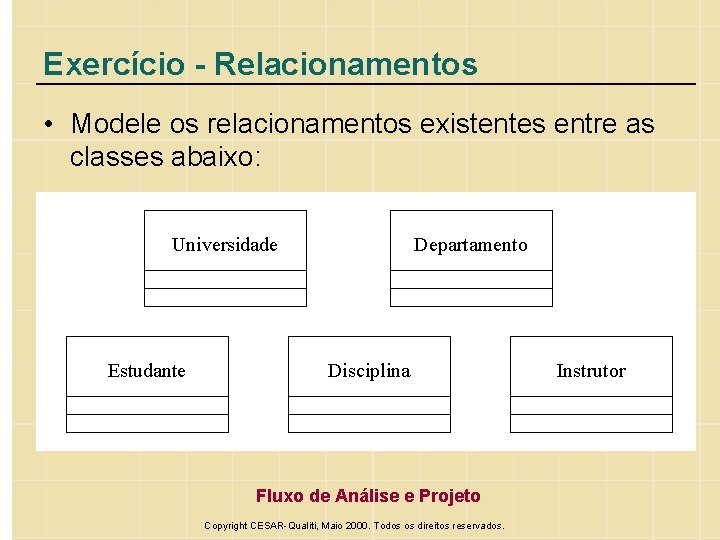 Exercício - Relacionamentos

• Modele os relacionamentos existentes entre as classes abaixo:

Universidade

Departamento

Estudante

Disciplina

Instrutor

Fluxo de Análise e Projeto

Copyright CESAR-Qualiti, Maio 2000. Todos os direitos reservados.